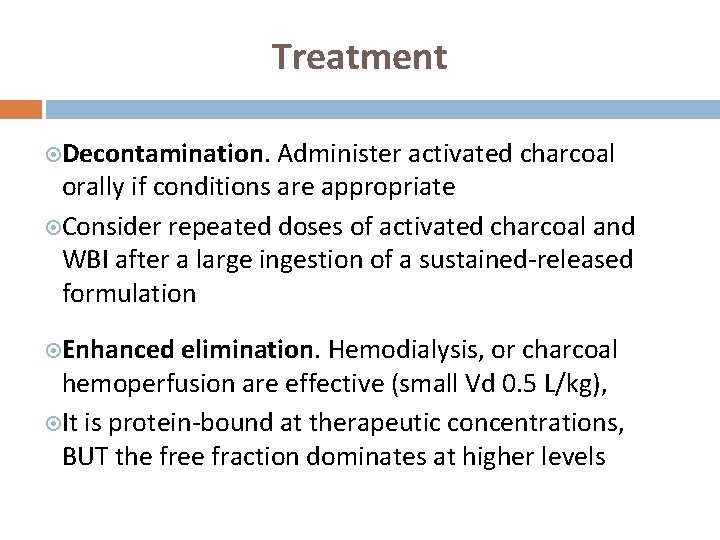 Treatment

Decontamination. Administer activated charcoal orally if conditions are appropriate

Consider repeated doses of activated charcoal and WBI after a large ingestion of a sustained-released formulation

Enhanced elimination. Hemodialysis, or charcoal hemoperfusion are effective (small Vd 0.5 L/kg),

It is protein-bound at therapeutic concentrations, BUT the free fraction dominates at higher levels